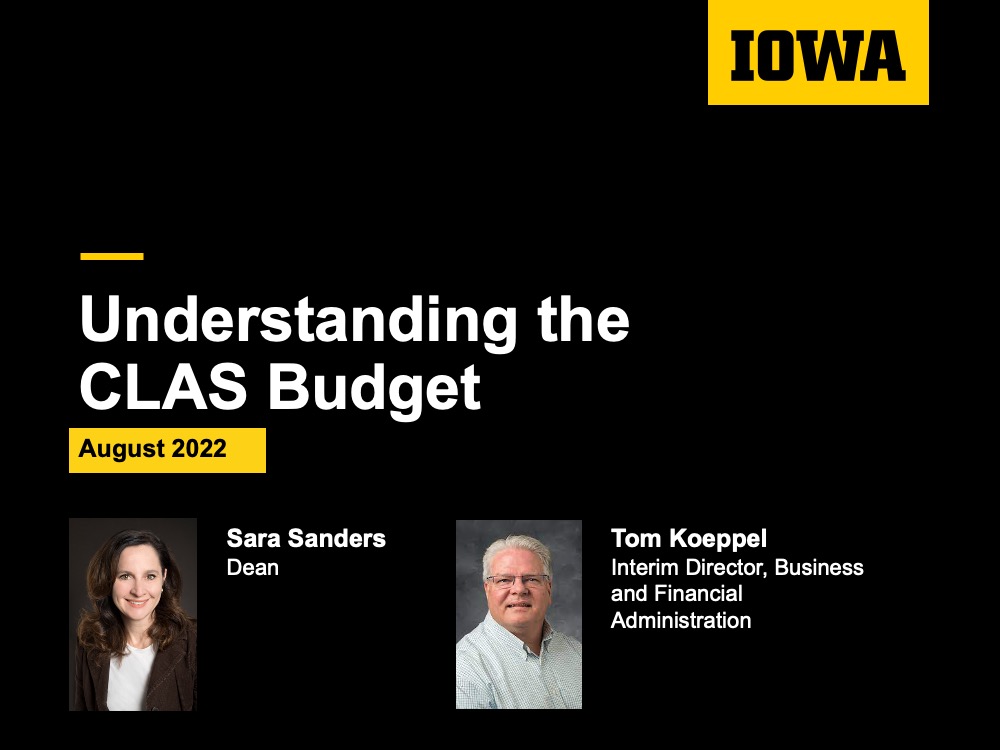 IOWA

Understanding the CLAS Budget

August 2022

Sara Sanders
Dean

Tom Koeppel
Interim Director, Business and Financial Administration